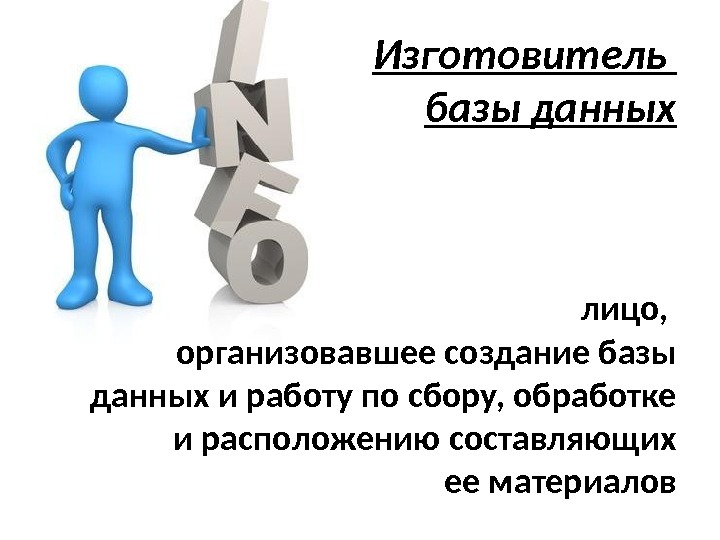 INFO

Изготовитель базы данных

лицо, организовавшее создание базы данных и работу по сбору, обработке и расположению составляющих ее материалов